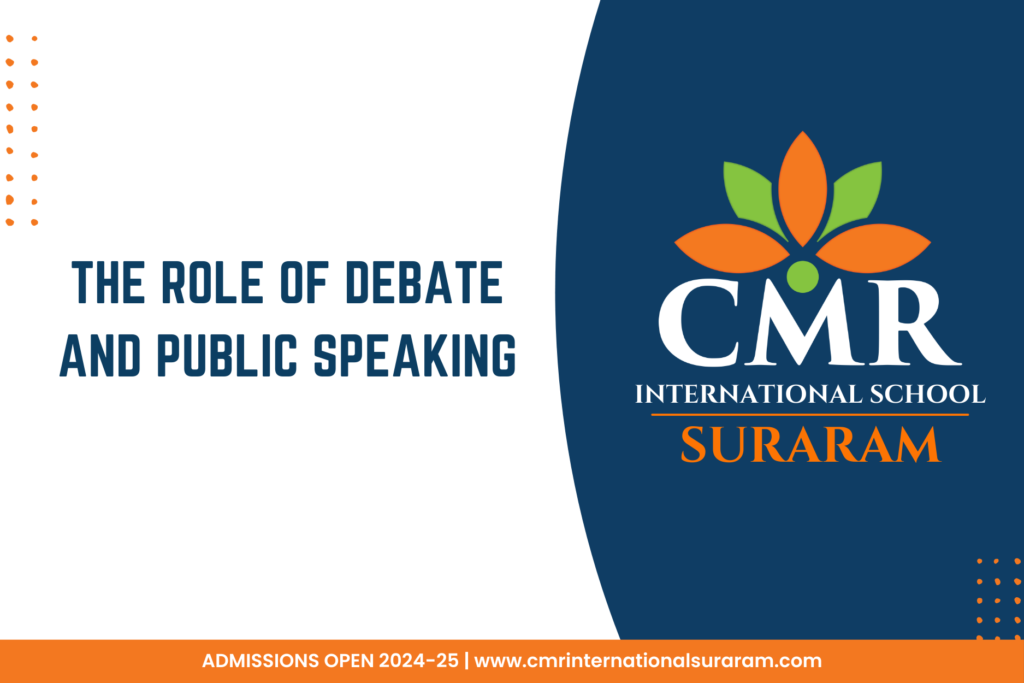 THE ROLE OF DEBATE AND PUBLIC SPEAKING

CMR
INTERNATIONAL SCHOOL
SURARAM

ADMISSIONS OPEN 2024-25 | www.cmrinternationalsuraram.com